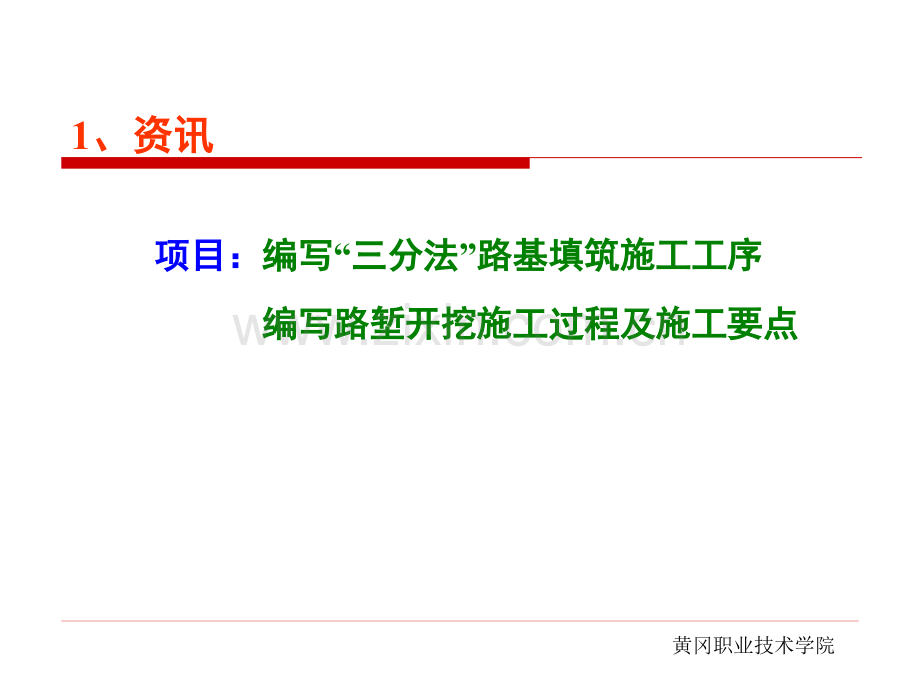 1、资讯

项目：编写“三分法”路基填筑施工工序

编写路堑开挖施工过程及施工要点

www.zixin.com.cn

黄冈职业技术学院